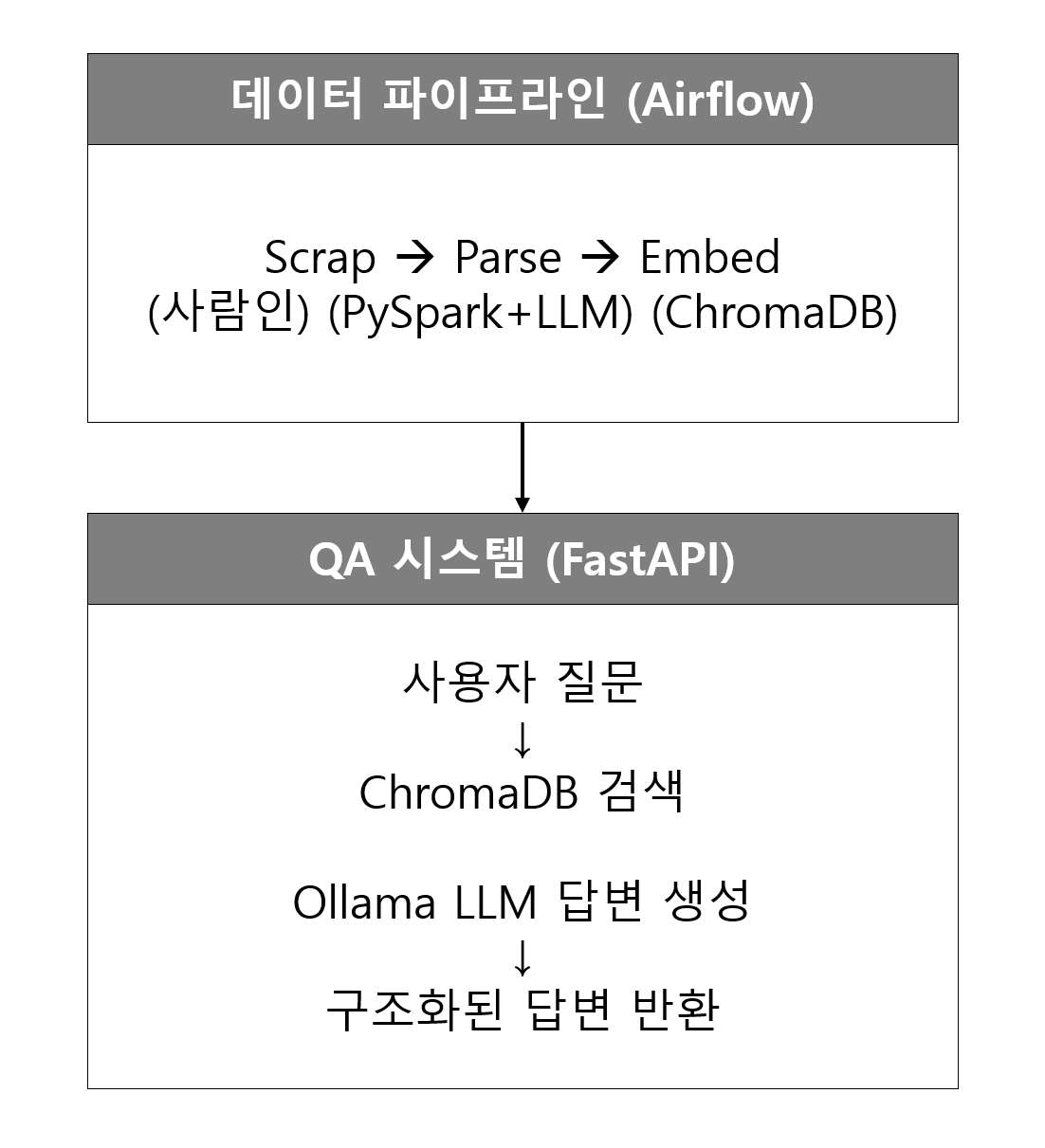 데이터 파이프라인 (Airflow)

Scrap → Parse → Embed
(사람인) (PySpark+LLM) (ChromaDB)

QA 시스템 (FastAPI)

사용자 질문
↓
ChromaDB 검색

Ollama LLM 답변 생성
↓
구조화된 답변 반환